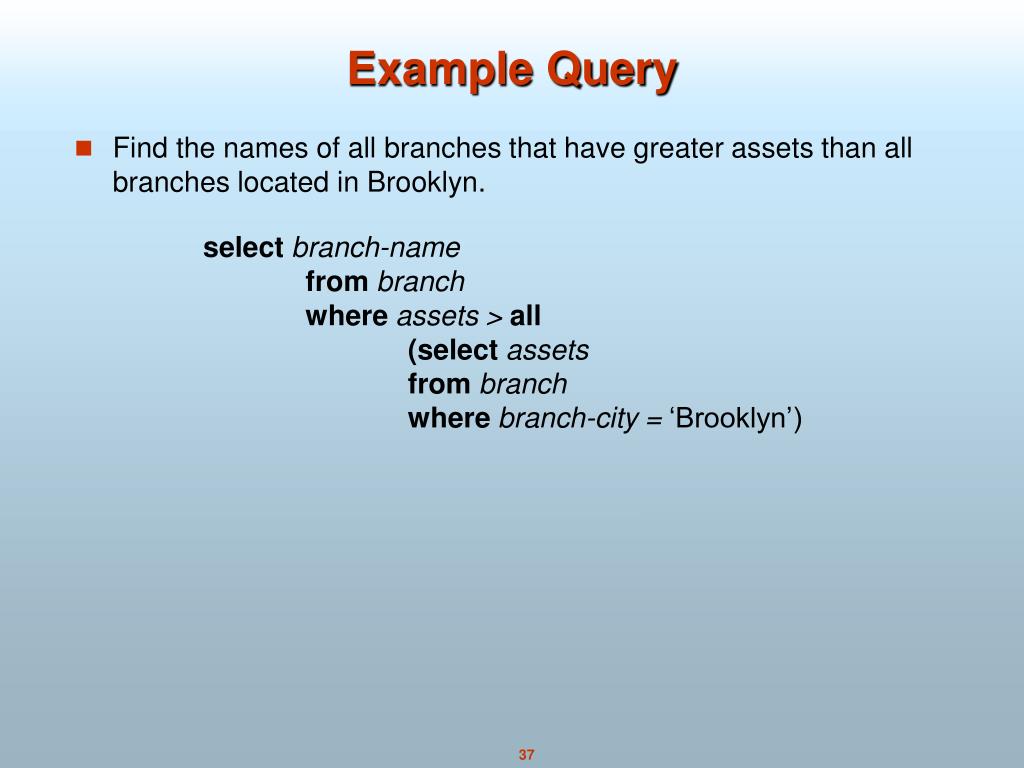 Example Query

Find the names of all branches that have greater assets than all branches located in Brooklyn.

select branch-name
from branch
where assets > all
(select assets
from branch
where branch-city = ‘Brooklyn’)

37